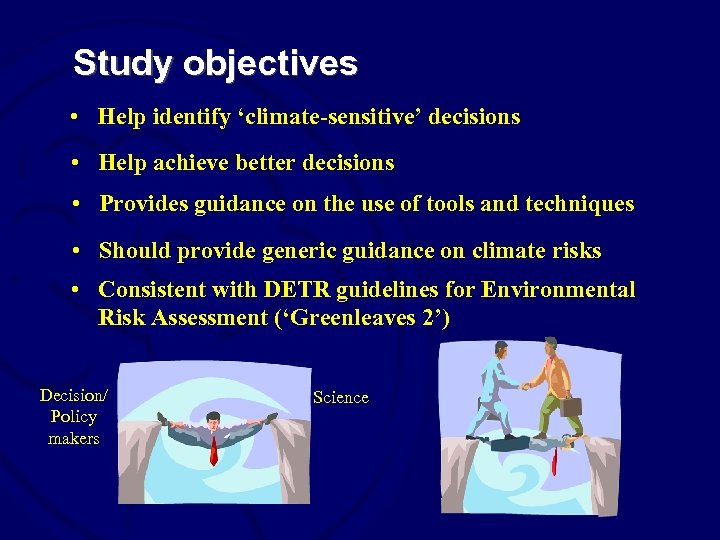 Study objectives

• Help identify ‘climate-sensitive’ decisions

• Help achieve better decisions

• Provides guidance on the use of tools and techniques

• Should provide generic guidance on climate risks

• Consistent with DETR guidelines for Environmental Risk Assessment (‘Greenleaves 2’)

Decision/ Policy makers

Science